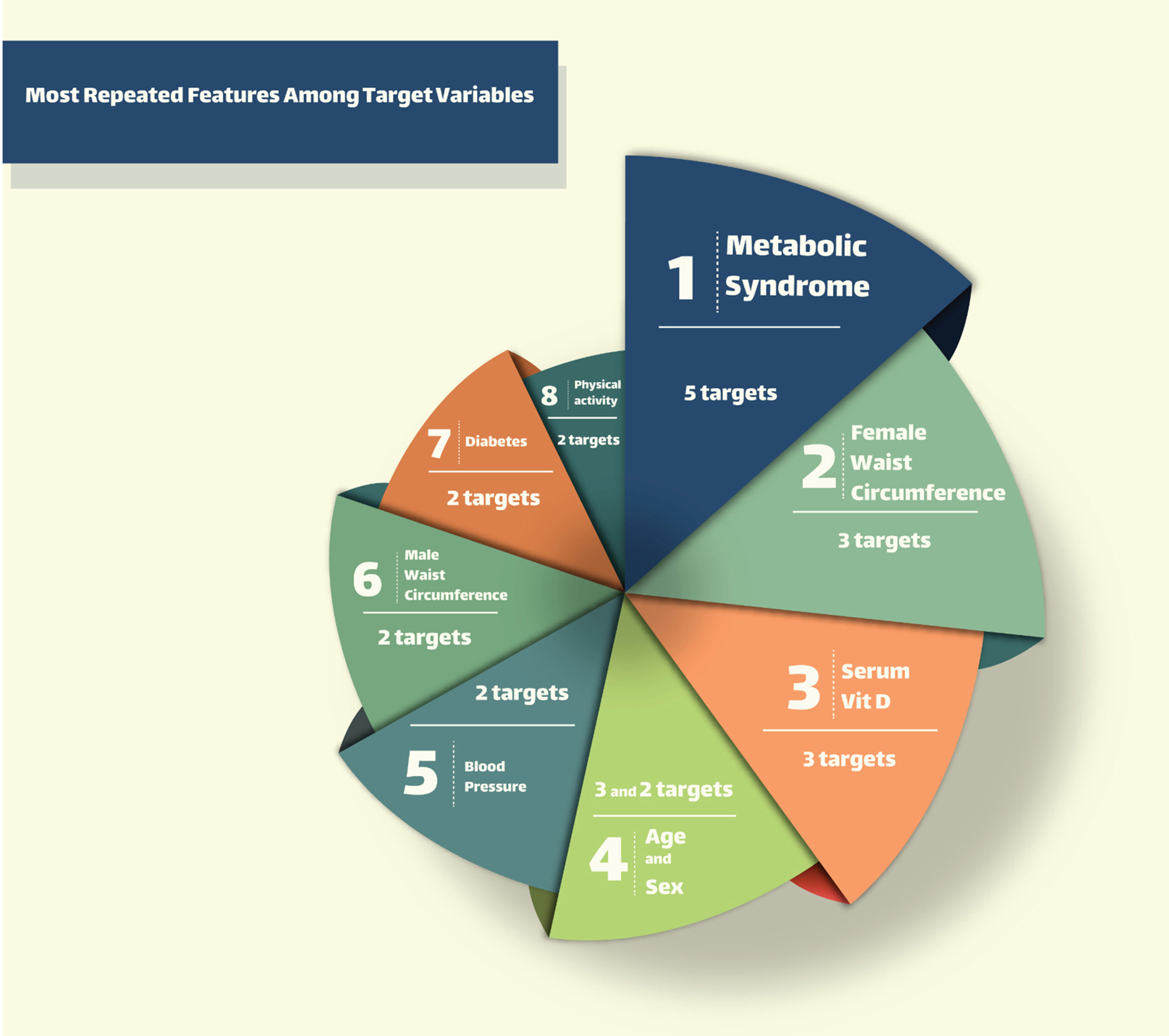 Most Repeated Features Among Target Variables

1 Metabolic Syndrome

5 targets

2 Female Waist Circumference

3 targets

3 Serum Vit D

3 targets

3 and 2 targets

4 Age and Sex

2 targets

5 Blood Pressure

6 Male Waist Circumference

2 targets

7 Diabetes

2 targets

8 Physical activity

2 targets